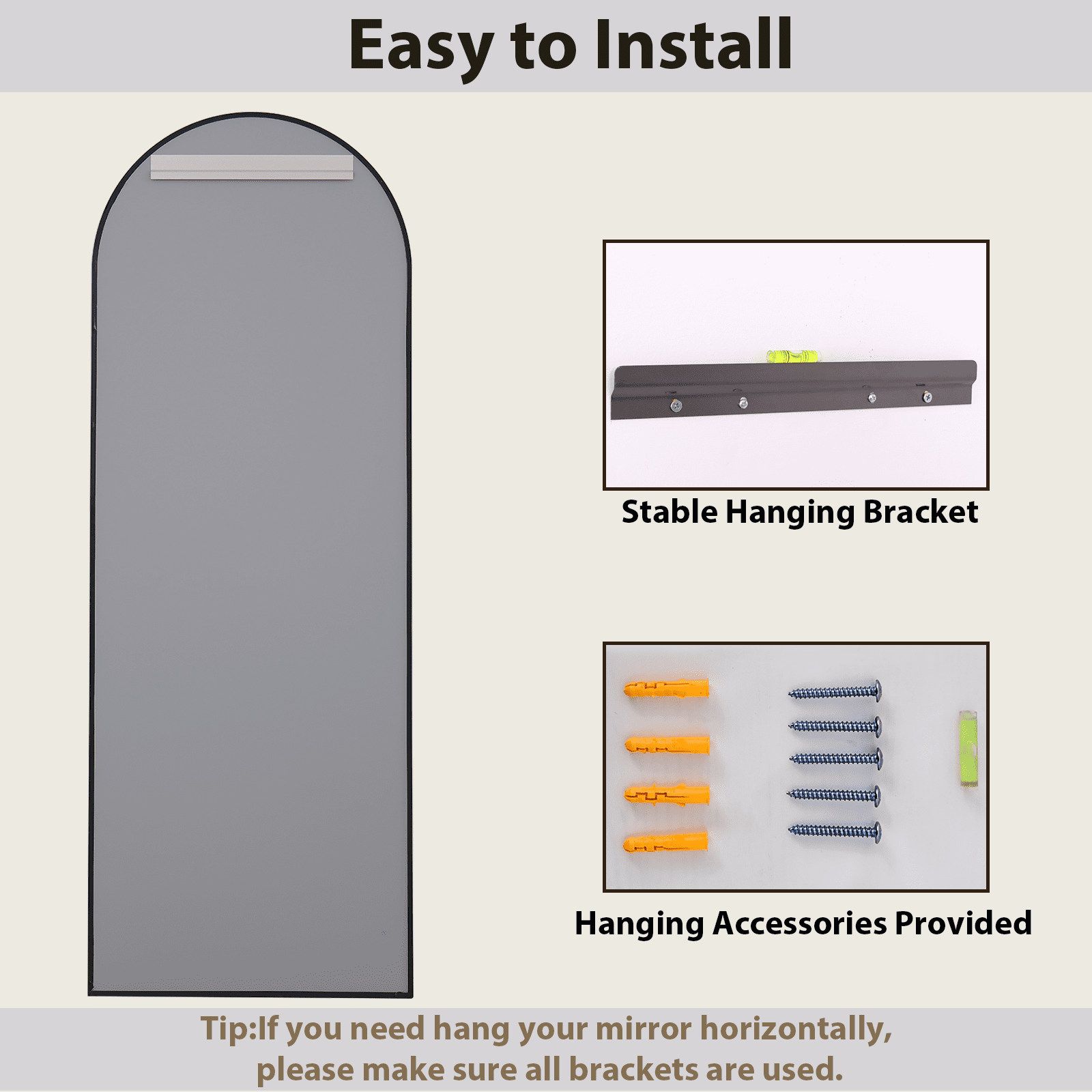 Easy to Install

Stable Hanging Bracket

Hanging Accessories Provided

Tip:If you need hang your mirror horizontally, please make sure all brackets are used.